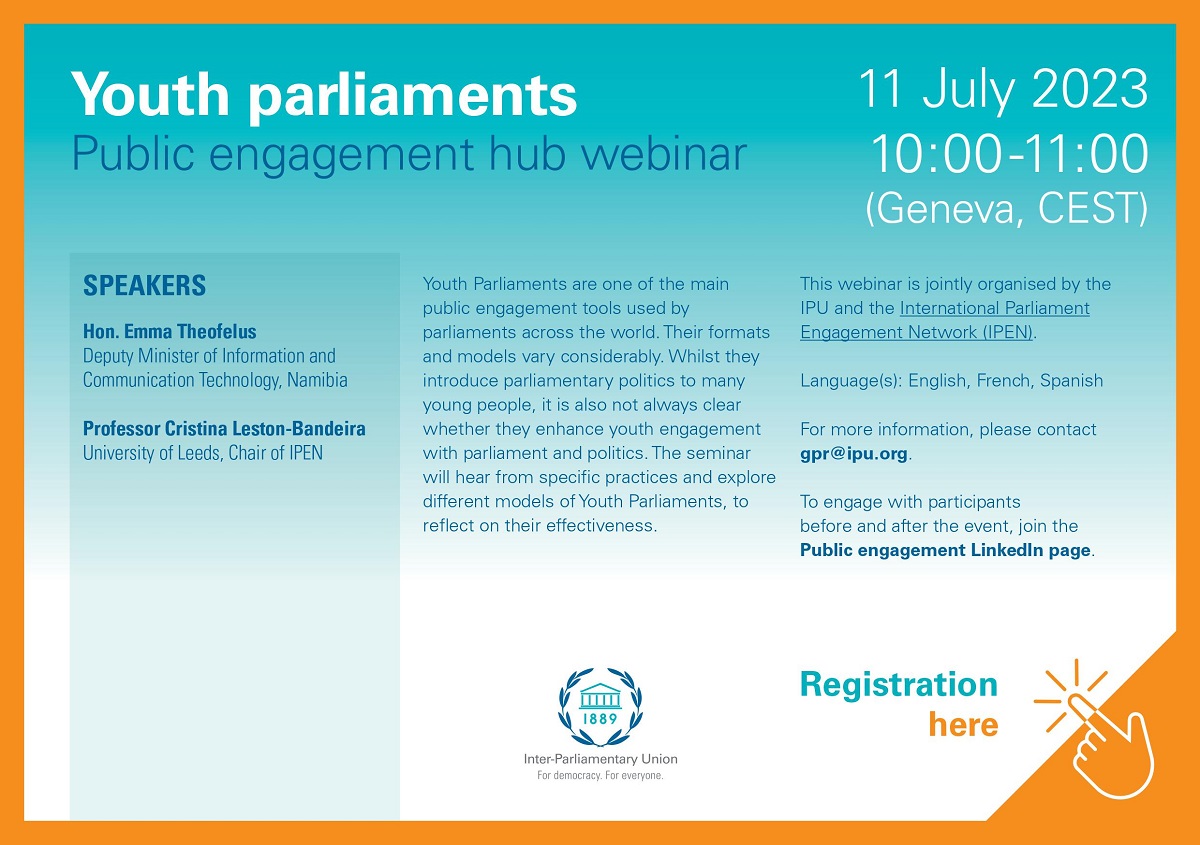 Youth parliaments
Public engagement hub webinar

11 July 2023
10:00-11:00
(Geneva, CEST)

SPEAKERS

Hon. Emma Theofelus
Deputy Minister of Information and Communication Technology, Namibia

Professor Cristina Leston-Bandeira
University of Leeds, Chair of IPEN

Youth Parliaments are one of the main public engagement tools used by parliaments across the world. Their formats and models vary considerably. Whilst they introduce parliamentary politics to many young people, it is also not always clear whether they enhance youth engagement with parliament and politics. The seminar will hear from specific practices and explore different models of Youth Parliaments, to reflect on their effectiveness.

This webinar is jointly organised by the IPU and the International Parliament Engagement Network (IPEN).

Language(s): English, French, Spanish

For more information, please contact gpr@ipu.org.

To engage with participants before and after the event, join the Public engagement LinkedIn page.

1889
Inter-Parliamentary Union
For democracy. For everyone.

Registration
here